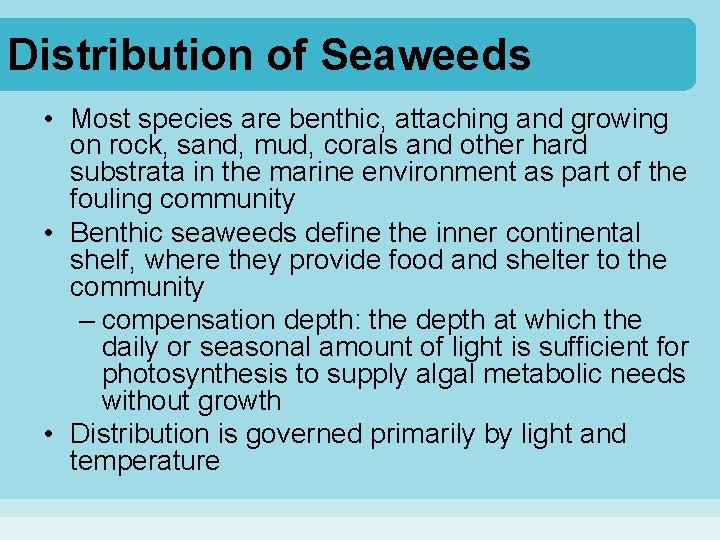 Distribution of Seaweeds

• Most species are benthic, attaching and growing on rock, sand, mud, corals and other hard substrata in the marine environment as part of the fouling community
• Benthic seaweeds define the inner continental shelf, where they provide food and shelter to the community
– compensation depth: the depth at which the daily or seasonal amount of light is sufficient for photosynthesis to supply algal metabolic needs without growth
• Distribution is governed primarily by light and temperature